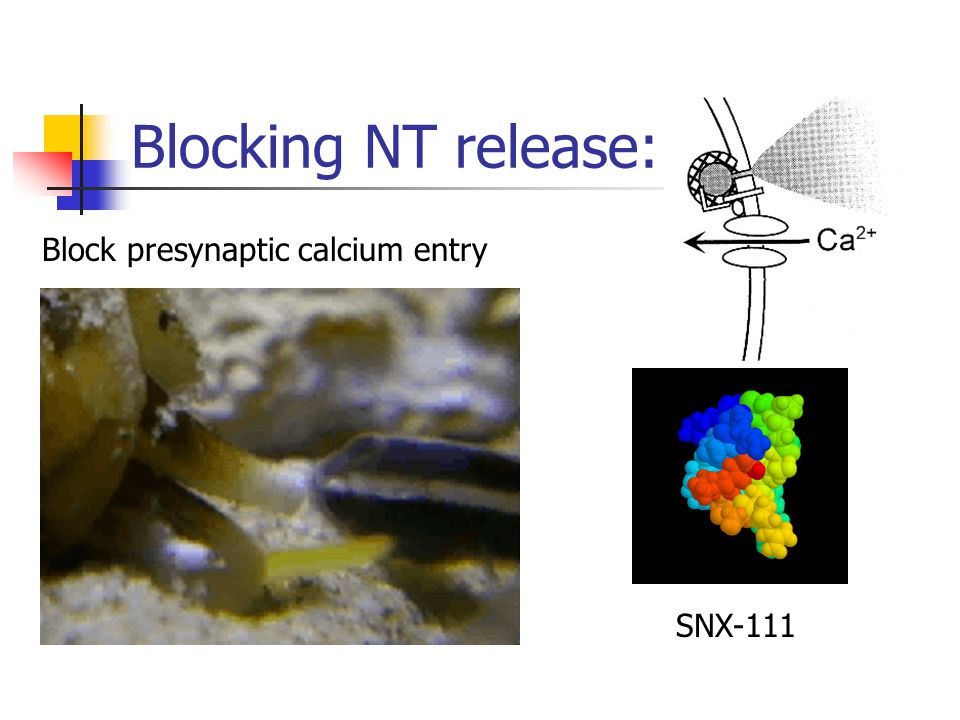 Blocking NT release:

Block presynaptic calcium entry

$Ca^{2+}$

SNX-111